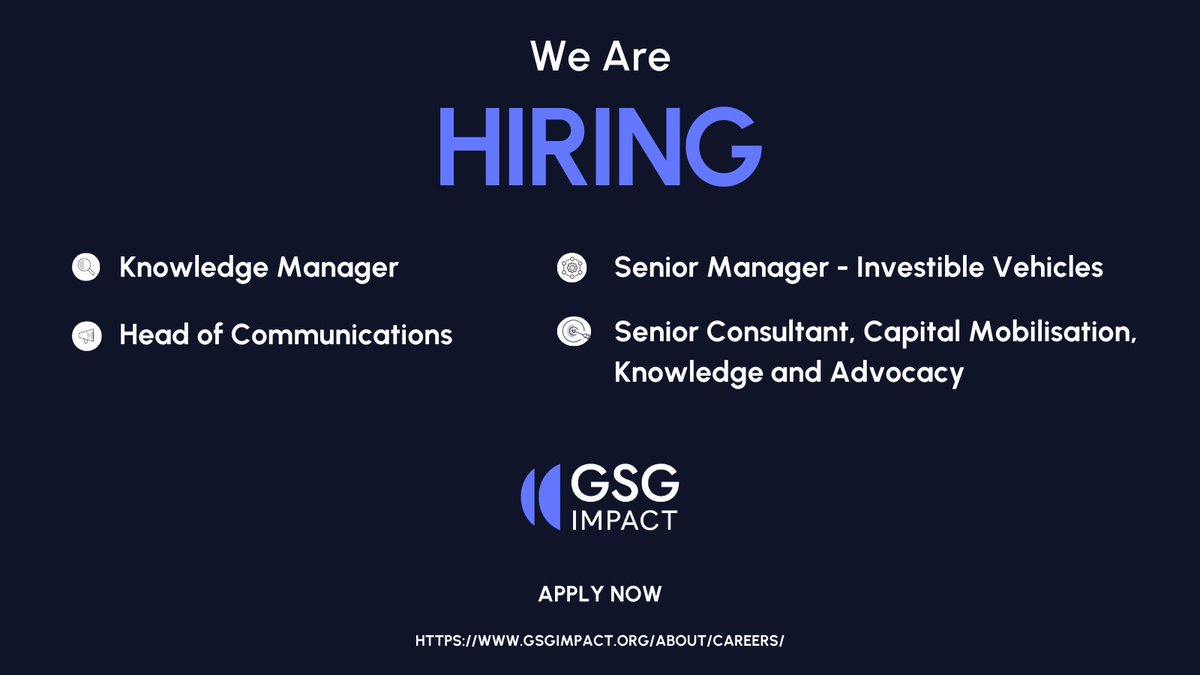 We Are

HIRING

Knowledge Manager

Head of Communications

Senior Manager - Investible Vehicles

Senior Consultant, Capital Mobilisation, Knowledge and Advocacy

GSG IMPACT

APPLY NOW

HTTPS://WWW.GSGIMPACT.ORG/ABOUT/CAREERS/